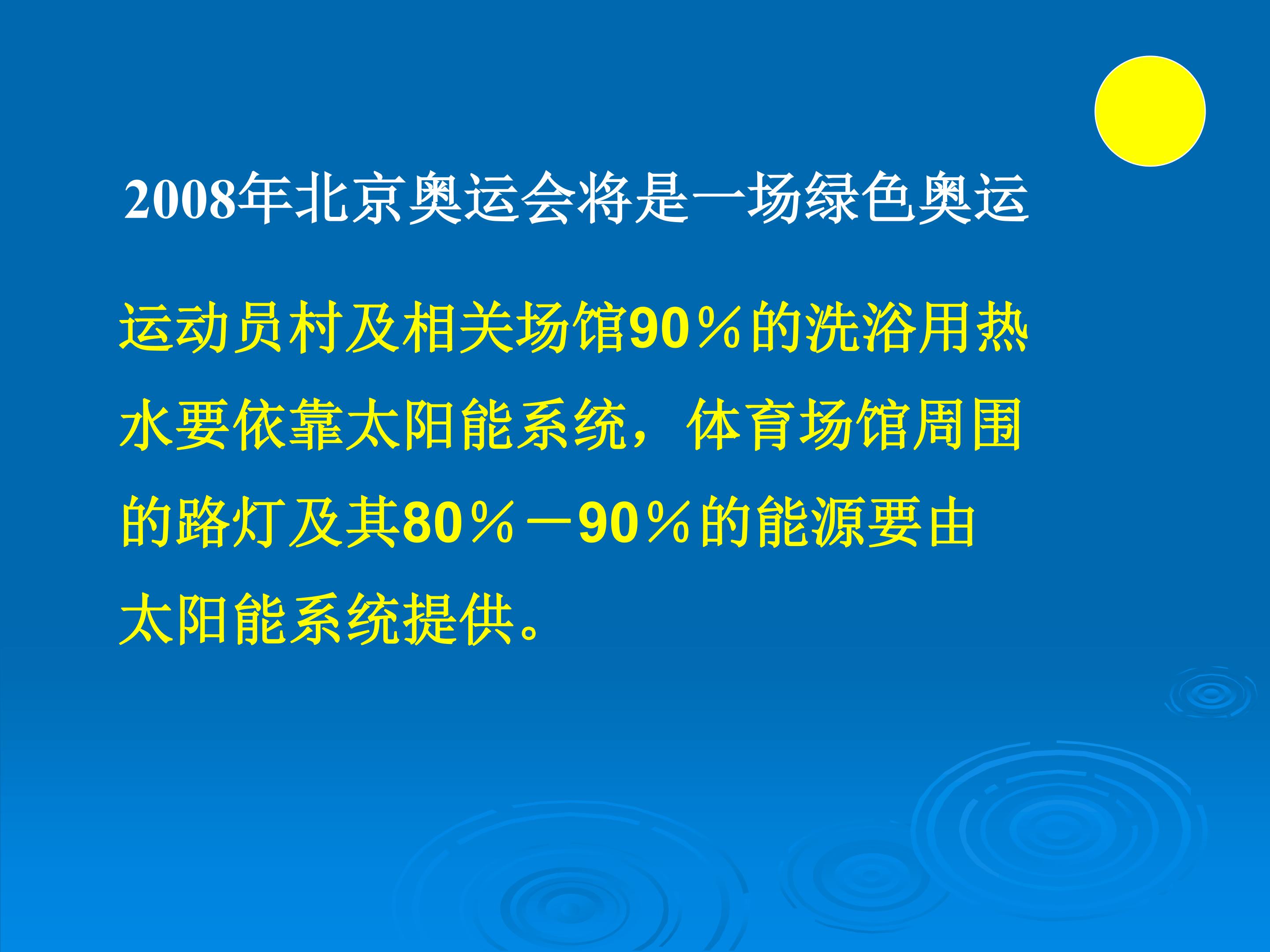 2008年北京奥运会将是一场绿色奥运

运动员村及相关场馆90％的洗浴用热水要依靠太阳能系统，体育场馆周围的路灯及其80％－90％的能源要由太阳能系统提供。